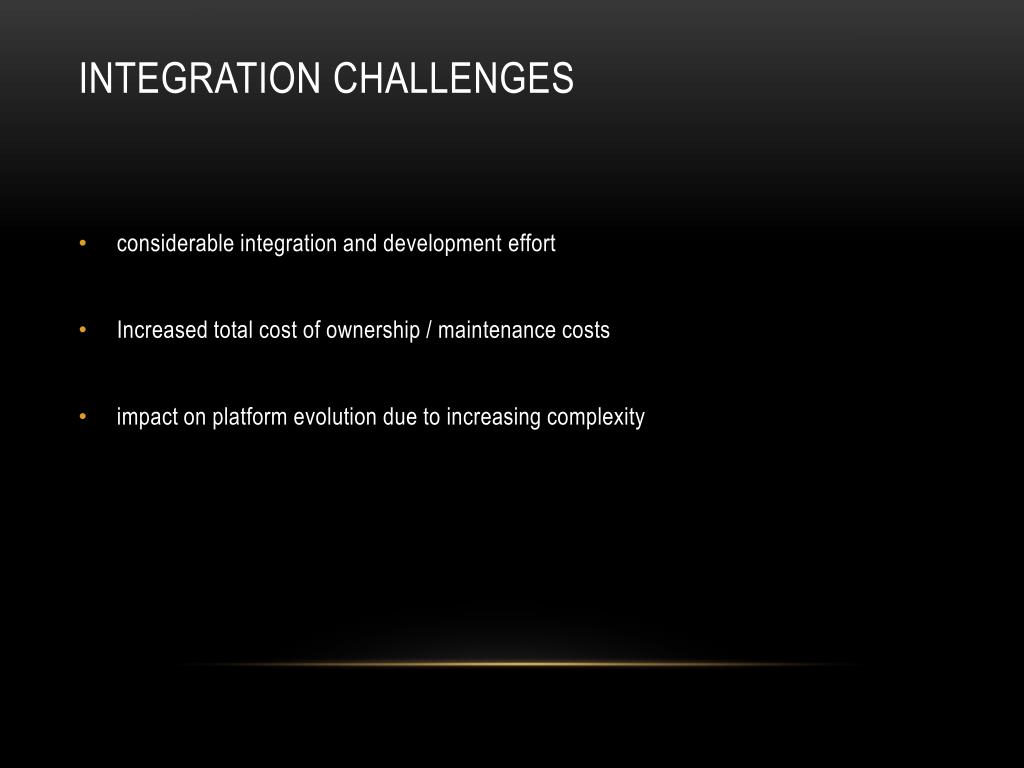 INTEGRATION CHALLENGES

• considerable integration and development effort

• Increased total cost of ownership / maintenance costs

• impact on platform evolution due to increasing complexity